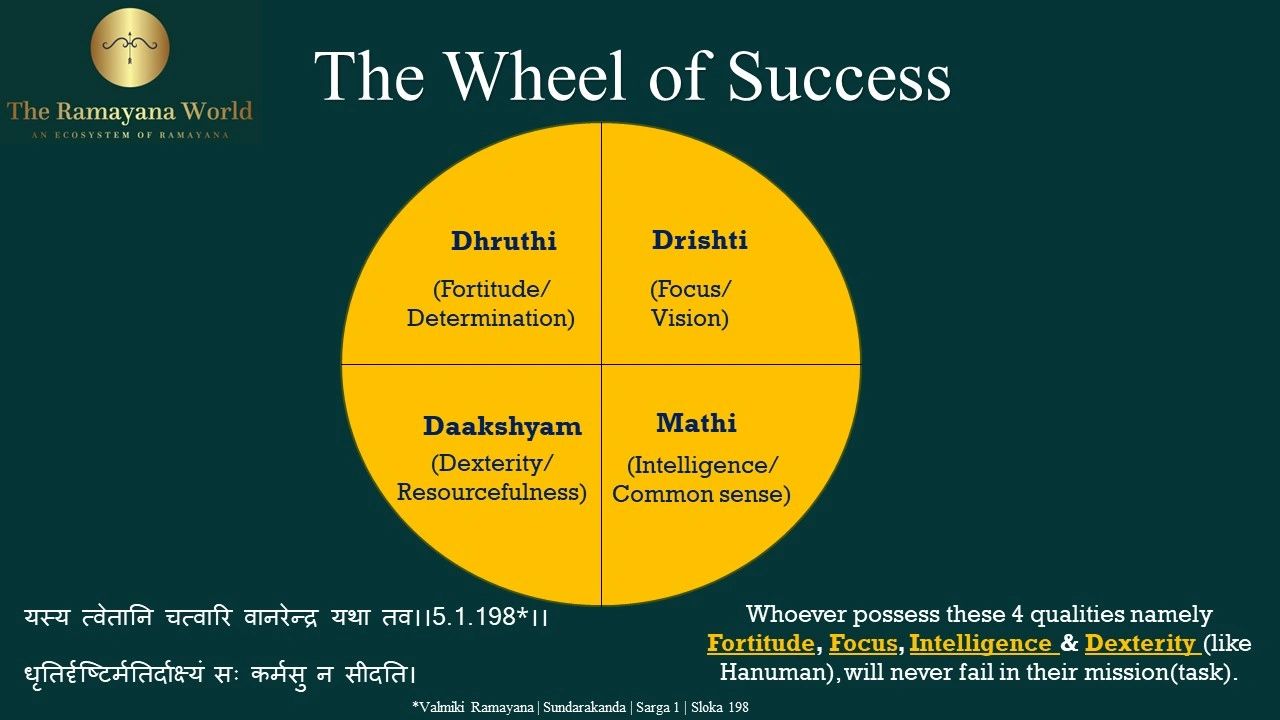 The Ramayana World
AN ECOSYSTEM OF RAMAYANA

The Wheel of Success

Dhruthi
(Fortitude/ Determination)

Drishti
(Focus/ Vision)

Daakshyam
(Dexterity/ Resourcefulness)

Mathi
(Intelligence/ Common sense)

यस्य त्वेतानि चत्वारि वानरेन्द्र यथा तव।।5.1.198*।।

धृतिर्दृष्टिर्मतिर्दाक्ष्यं सः कर्मसु न सीदति।

Whoever possess these 4 qualities namely Fortitude, Focus, Intelligence & Dexterity (like Hanuman), will never fail in their mission(task).

*Valmiki Ramayana | Sundarakanda | Sarga 1 | Sloka 198